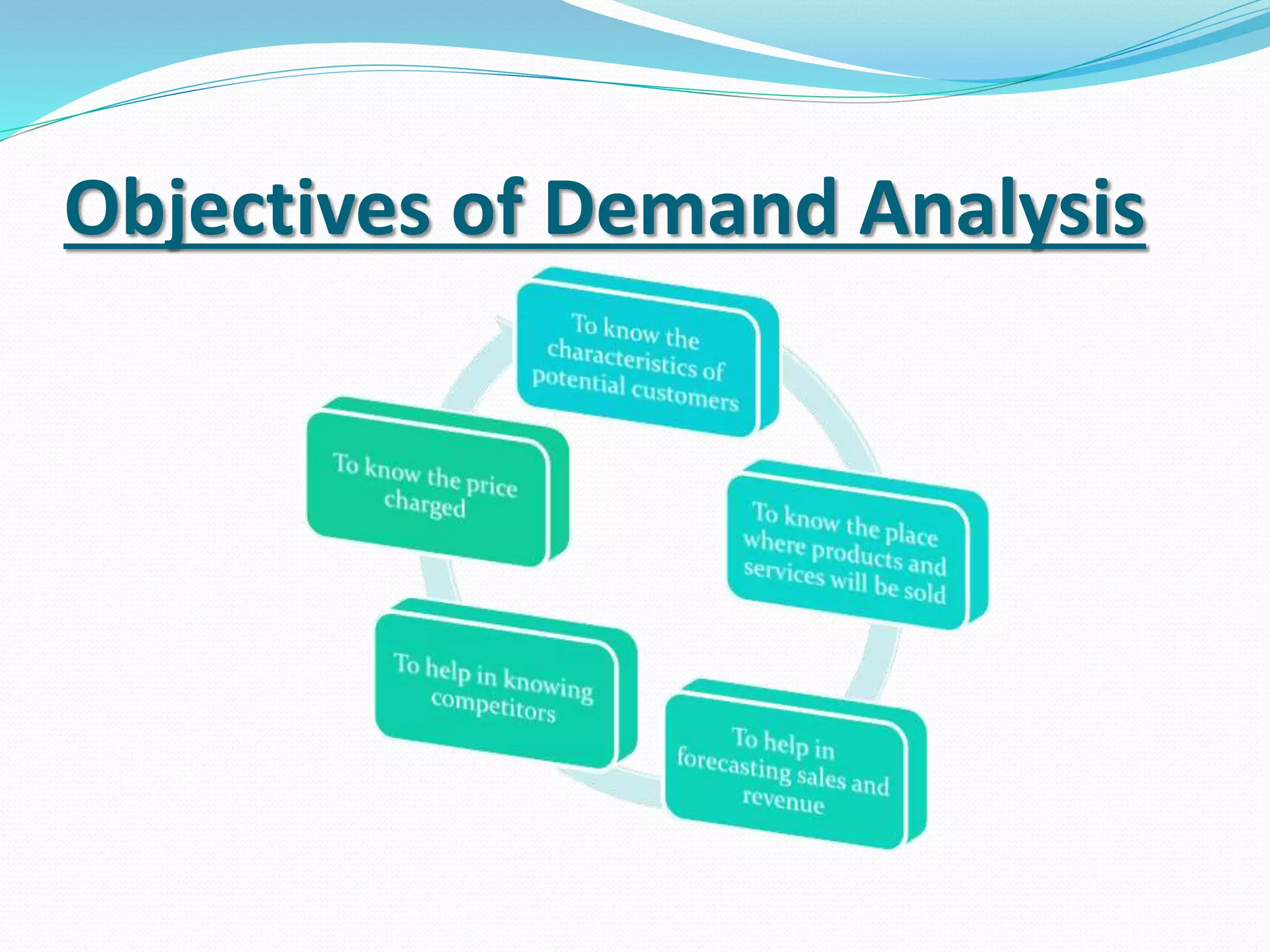 Objectives of Demand Analysis

To know the characteristics of potential customers

To know the place where products and services will be sold

To help in forecasting sales and revenue

To help in knowing competitors

To know the price charged